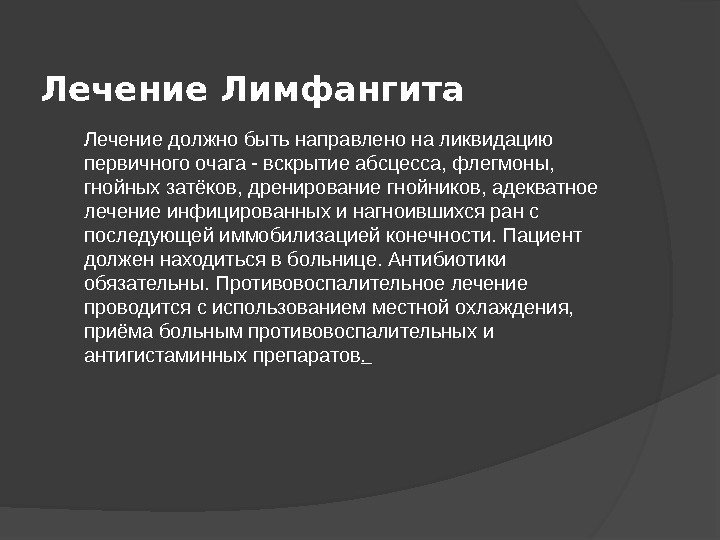 Лечение Лимфангита

Лечение должно быть направлено на ликвидацию первичного очага - вскрытие абсцесса, флегмоны, гнойных затёков, дренирование гнойников, адекватное лечение инфицированных и нагноившихся ран с последующей иммобилизацией конечности. Пациент должен находиться в больнице. Антибиотики обязательны. Противовоспалительное лечение проводится с использованием местной охлаждения, приёма больным противовоспалительных и антигистаминных препаратов.